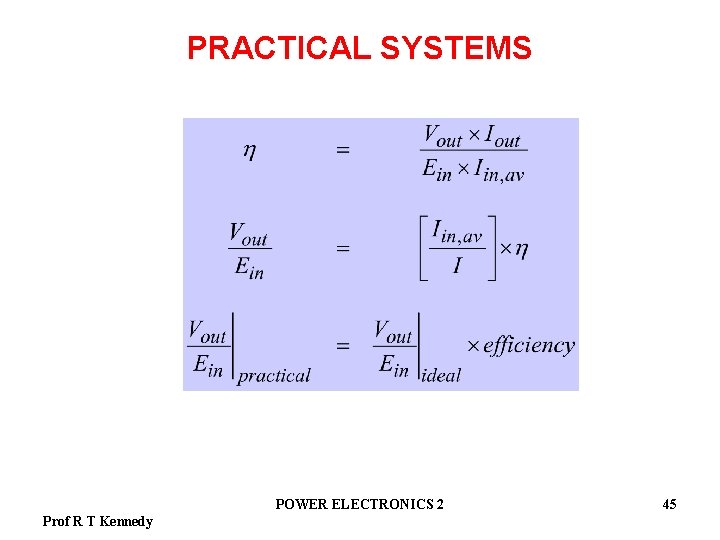 PRACTICAL SYSTEMS

$\eta = \frac{V_{out} \times I_{out}}{E_{in} \times I_{in,av}}$

$\frac{V_{out}}{E_{in}} = \left[\frac{I_{in,av}}{I}\right] \times \eta$

$\left.\frac{V_{out}}{E_{in}}\right|_{practical} = \left.\frac{V_{out}}{E_{in}}\right|_{ideal} \times efficiency$

POWER ELECTRONICS 2

45

Prof R T Kennedy